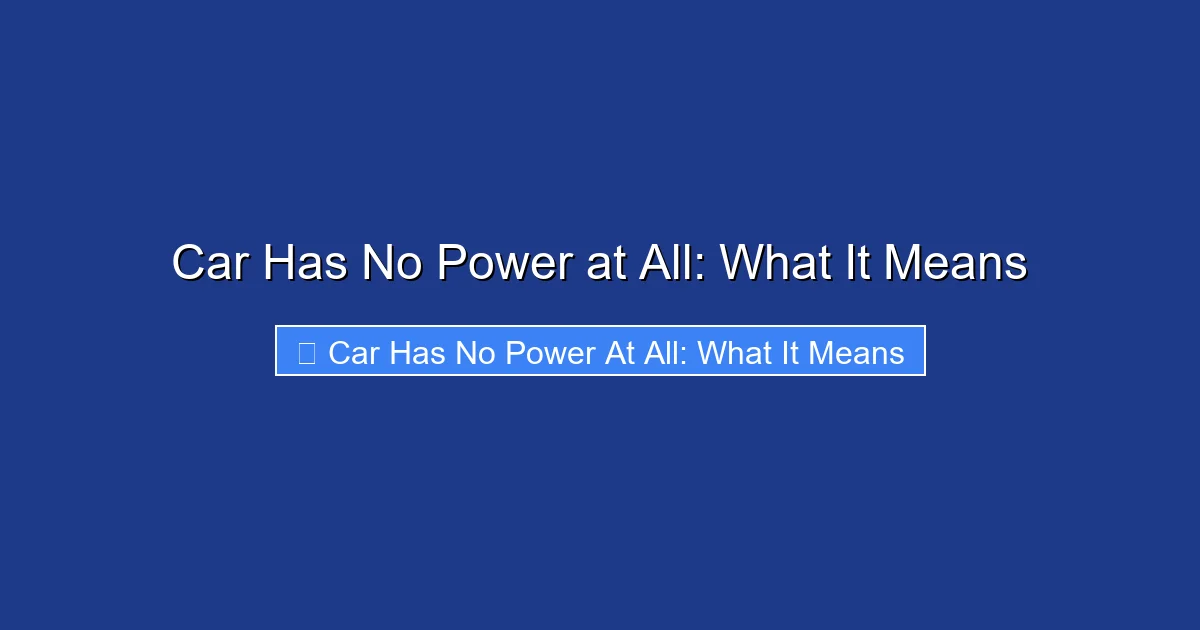 Car Has No Power at All: What It Means

Car Has No Power At All: What It Means